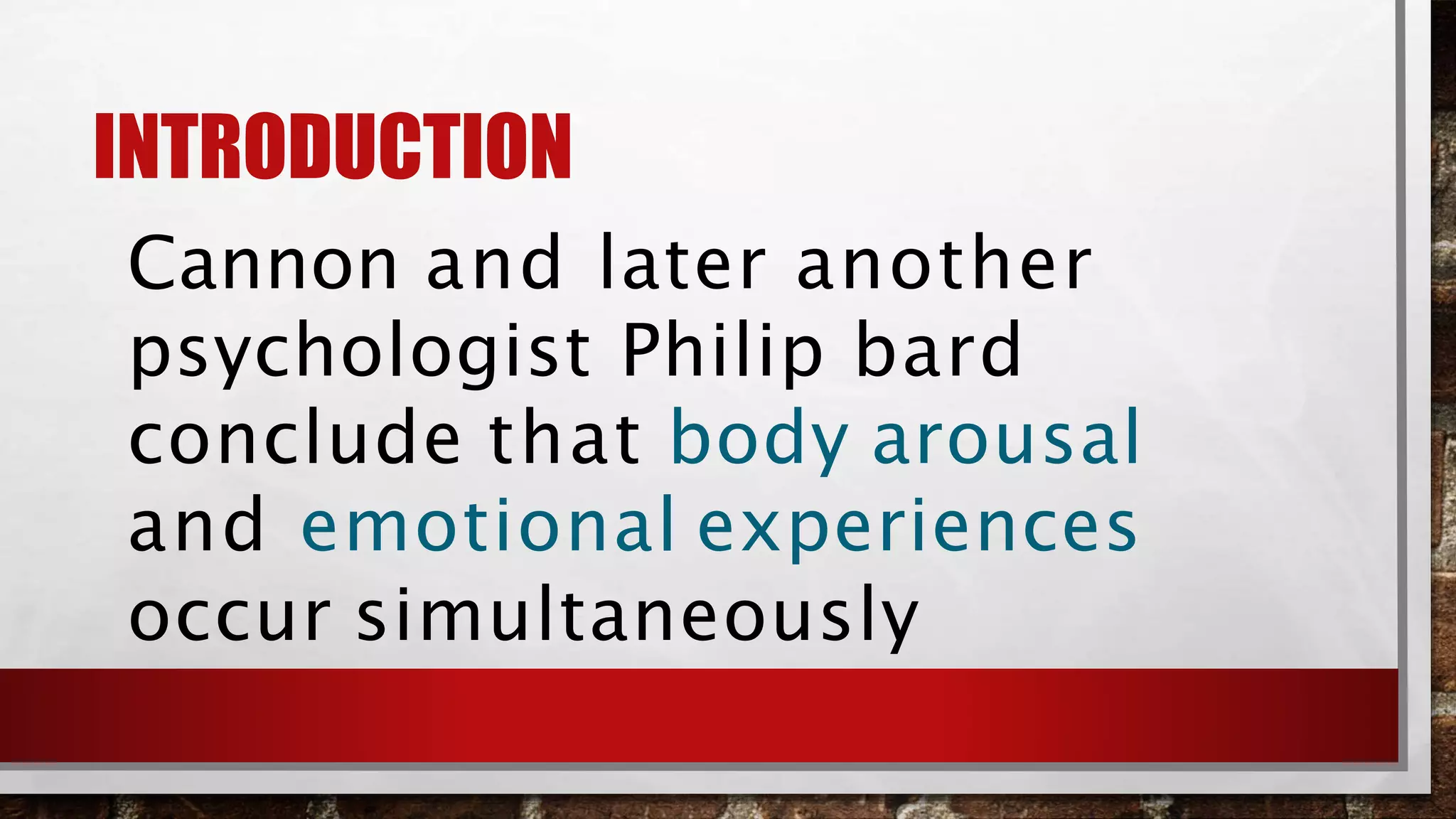 INTRODUCTION

Cannon and later another psychologist Philip bard conclude that body arousal and emotional experiences occur simultaneously